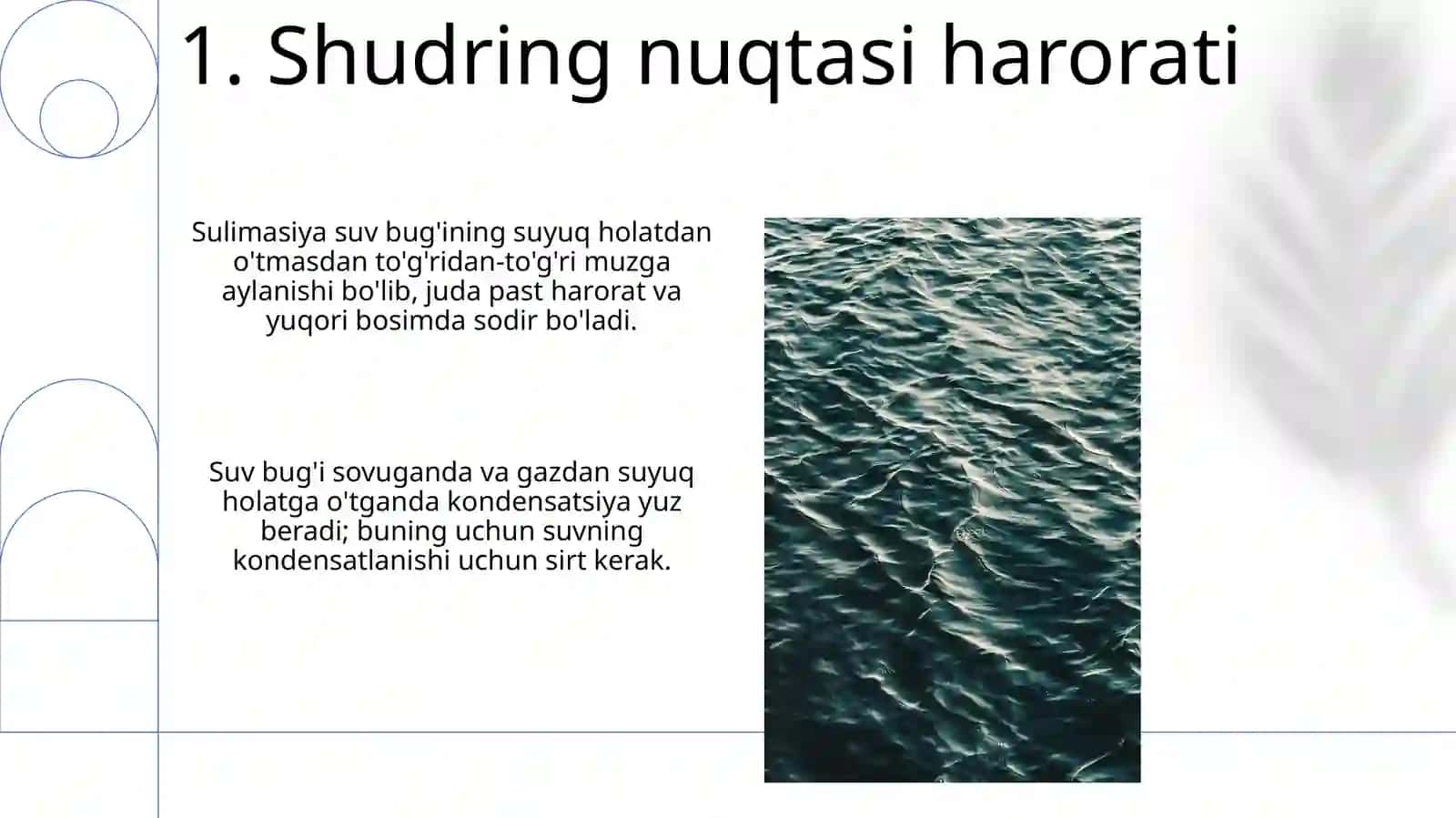 1. Shudring nuqtasi harorati

Sulimasiya suv bug'ining suyuq holatdan o'tmasdan to'g'ridan-to'g'ri muzga aylanishi bo'lib, juda past harorat va yuqori bosimda sodir bo'ladi.

Suv bug'i sovuganda va gazdan suyuq holatga o'tganda kondensatsiya yuz beradi; buning uchun suvning kondensatlanishi uchun sirt kerak.